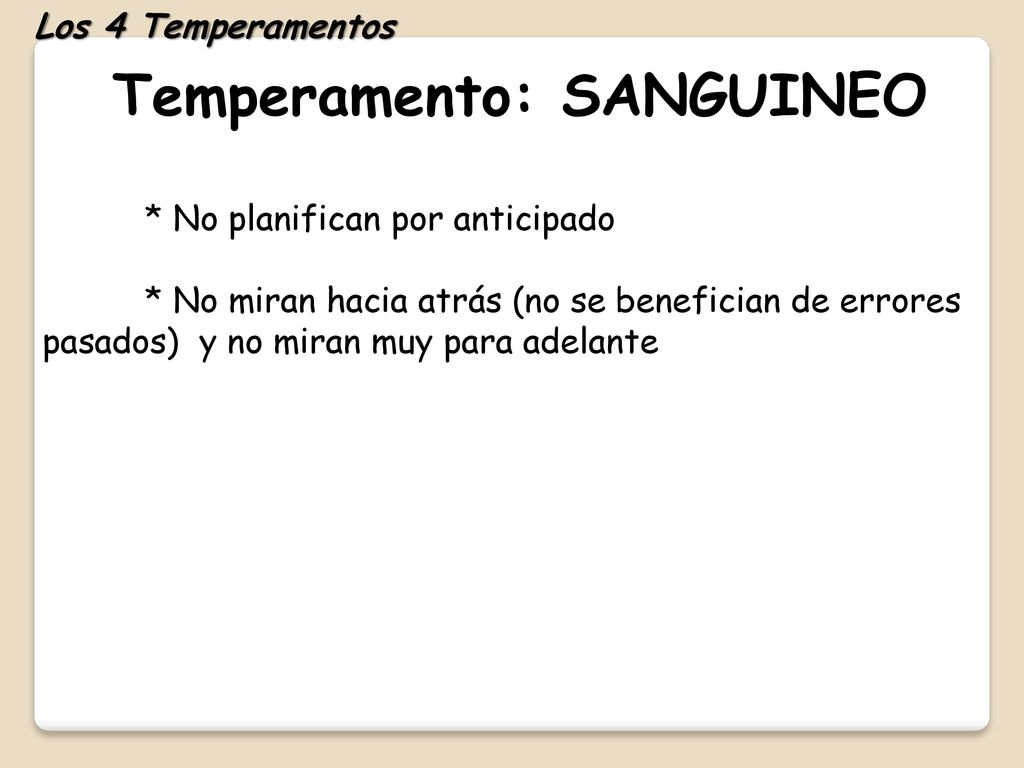 Los 4 Temperamentos

Temperamento: SANGUINEO

* No planifican por anticipado

* No miran hacia atrás (no se benefician de errores pasados) y no miran muy para adelante